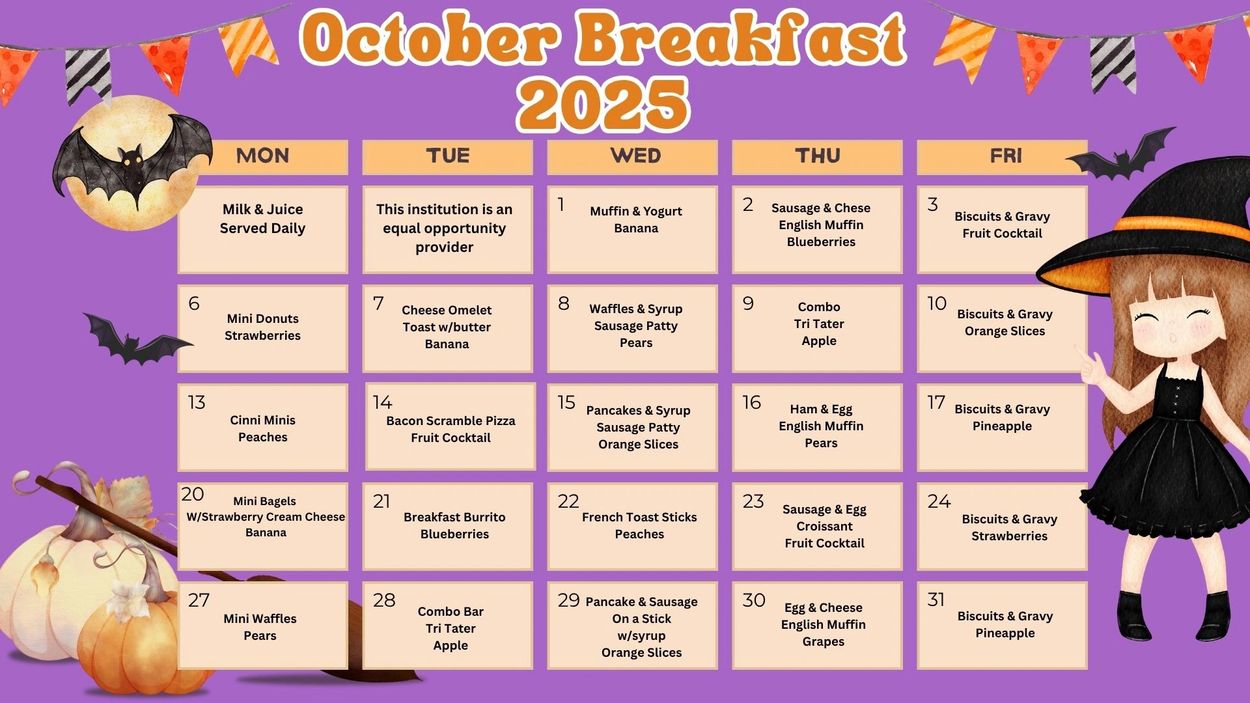 October Breakfast 2025

| MON | TUE | WED | THU | FRI |
|---|---|---|---|---|
| Milk & Juice Served Daily | This institution is an equal opportunity provider | 1 Muffin & Yogurt Banana | 2 Sausage & Chese English Muffin Blueberries | 3 Biscuits & Gravy Fruit Cocktail |
| 6 Mini Donuts Strawberries | 7 Cheese Omelet Toast w/butter Banana | 8 Waffles & Syrup Sausage Patty Pears | 9 Combo Tri Tater Apple | 10 Biscuits & Gravy Orange Slices |
| 13 Cinni Minis Peaches | 14 Bacon Scramble Pizza Fruit Cocktail | 15 Pancakes & Syrup Sausage Patty Orange Slices | 16 Ham & Egg English Muffin Pears | 17 Biscuits & Gravy Pineapple |
| 20 Mini Bagels W/Strawberry Cream Cheese Banana | 21 Breakfast Burrito Blueberries | 22 French Toast Sticks Peaches | 23 Sausage & Egg Croissant Fruit Cocktail | 24 Biscuits & Gravy Strawberries |
| 27 Mini Waffles Pears | 28 Combo Bar Tri Tater Apple | 29 Pancake & Sausage On a Stick w/syrup Orange Slices | 30 Egg & Cheese English Muffin Grapes | 31 Biscuits & Gravy Pineapple |